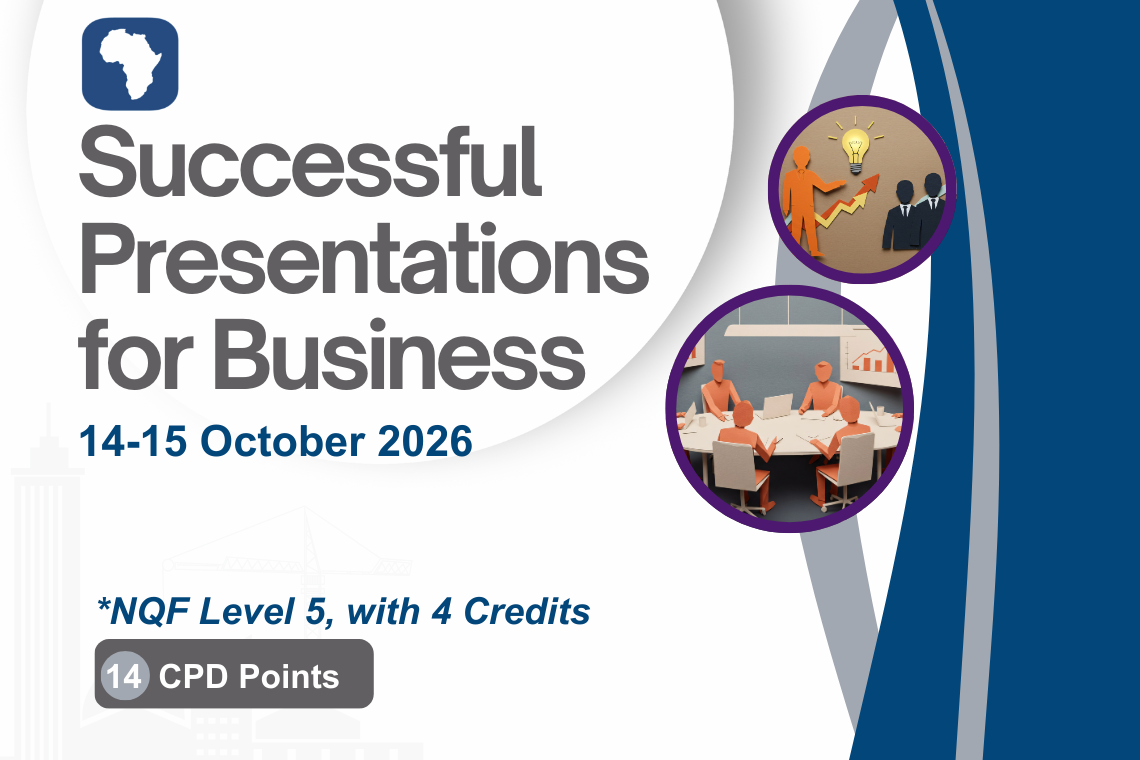 Successful Presentations for Business

14-15 October 2026

*NQF Level 5, with 4 Credits

14 CPD Points